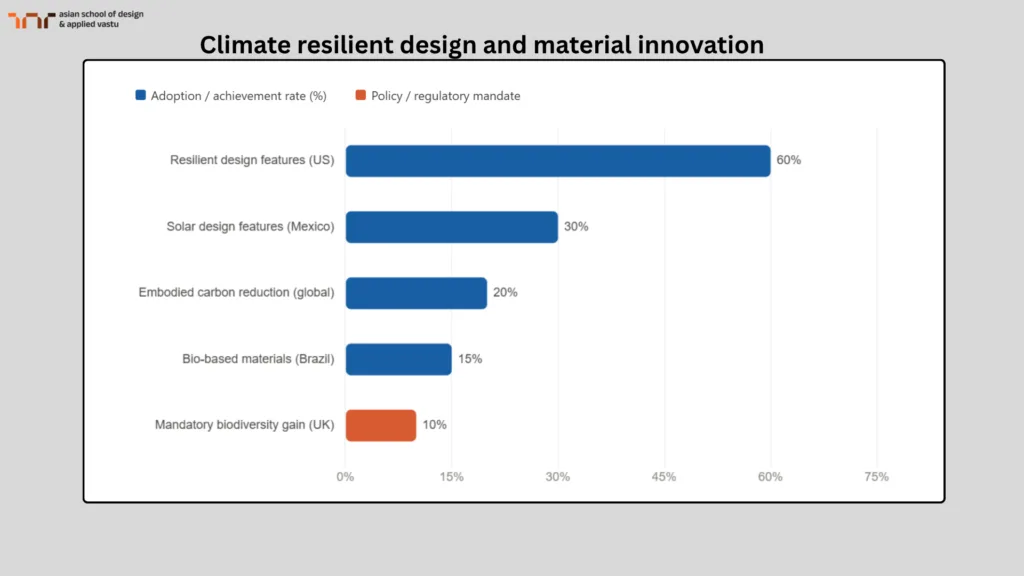 asian school of design & applied vastu

Climate resilient design and material innovation

Adoption / achievement rate (%) Policy / regulatory mandate

Resilient design features (US) 60%

Solar design features (Mexico) 30%

Embodied carbon reduction (global) 20%

Bio-based materials (Brazil) 15%

Mandatory biodiversity gain (UK) 10%

0% 15% 30% 45% 60% 75%